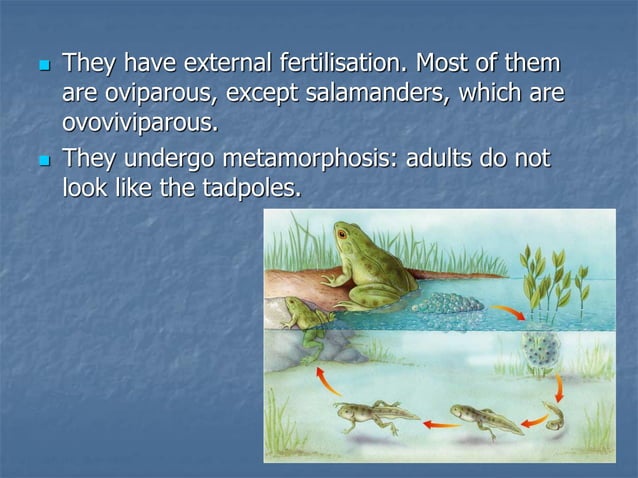 - They have external fertilisation. Most of them are oviparous, except salamanders, which are ovoviviparous.
- They undergo metamorphosis: adults do not look like the tadpoles.